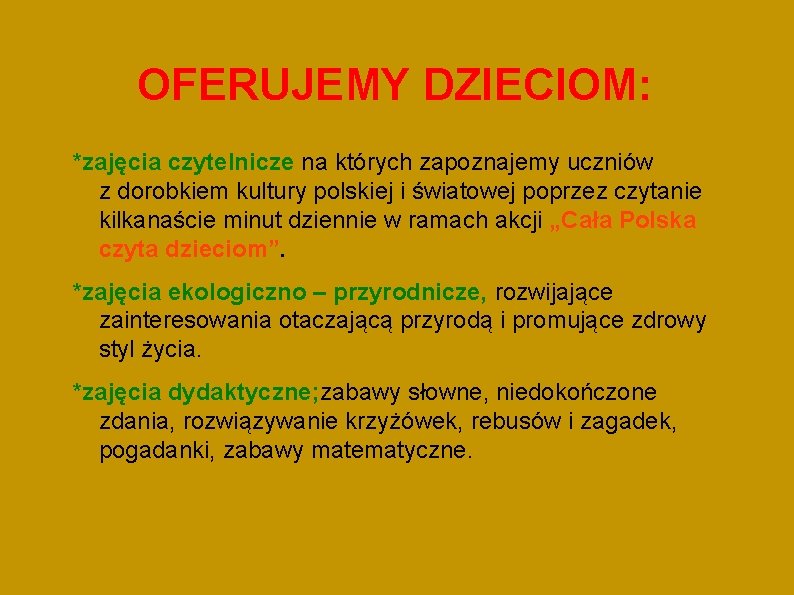 OFERUJEMY DZIECIOM:

*zajęcia czytelnicze na których zapoznajemy uczniów z dorobkiem kultury polskiej i światowej poprzez czytanie kilkanaście minut dziennie w ramach akcji „Cała Polska czyta dzieciom”.

*zajęcia ekologiczno – przyrodnicze, rozwijające zainteresowania otaczającą przyrodą i promujące zdrowy styl życia.

*zajęcia dydaktyczne;zabawy słowne, niedokończone zdania, rozwiązywanie krzyżówek, rebusów i zagadek, pogadanki, zabawy matematyczne.